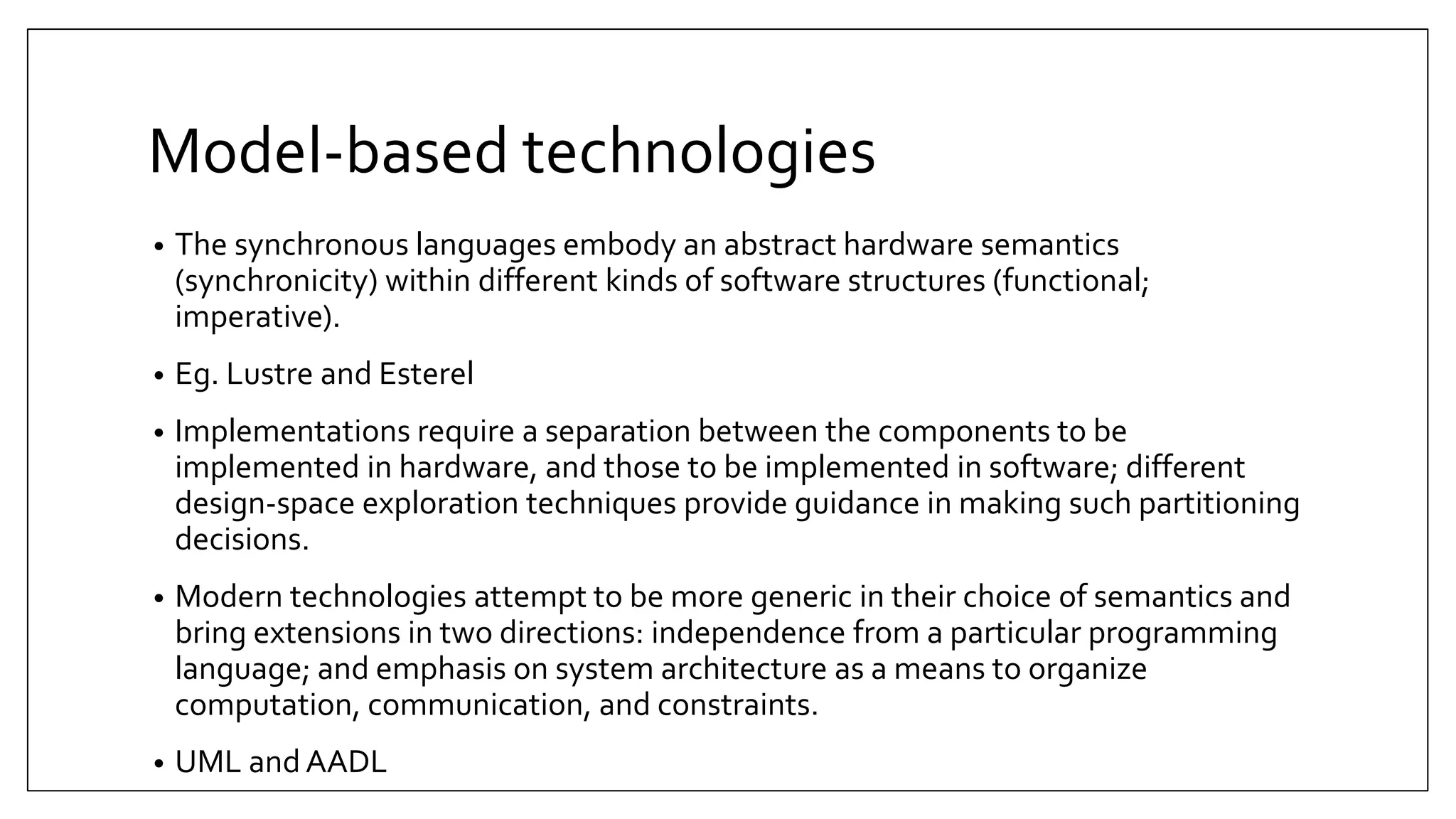 Model-based technologies

• The synchronous languages embody an abstract hardware semantics (synchronicity) within different kinds of software structures (functional; imperative).

• Eg. Lustre and Esterel

• Implementations require a separation between the components to be implemented in hardware, and those to be implemented in software; different design-space exploration techniques provide guidance in making such partitioning decisions.

• Modern technologies attempt to be more generic in their choice of semantics and bring extensions in two directions: independence from a particular programming language; and emphasis on system architecture as a means to organize computation, communication, and constraints.

• UML and AADL